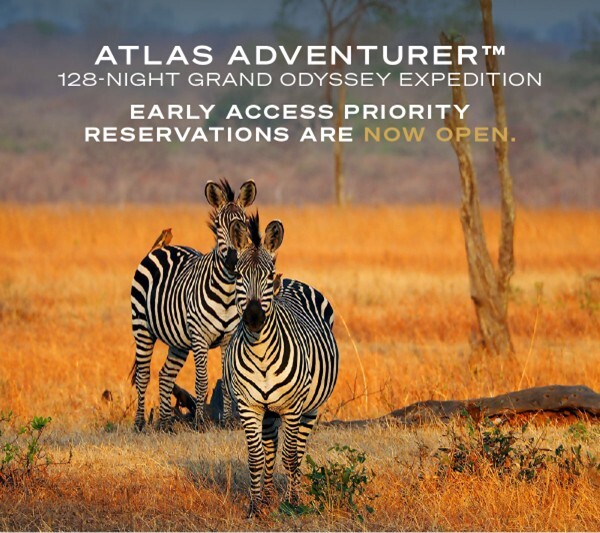 ATLAS ADVENTURER™
128-NIGHT GRAND ODYSSEY EXPEDITION

EARLY ACCESS PRIORITY RESERVATIONS ARE NOW OPEN.